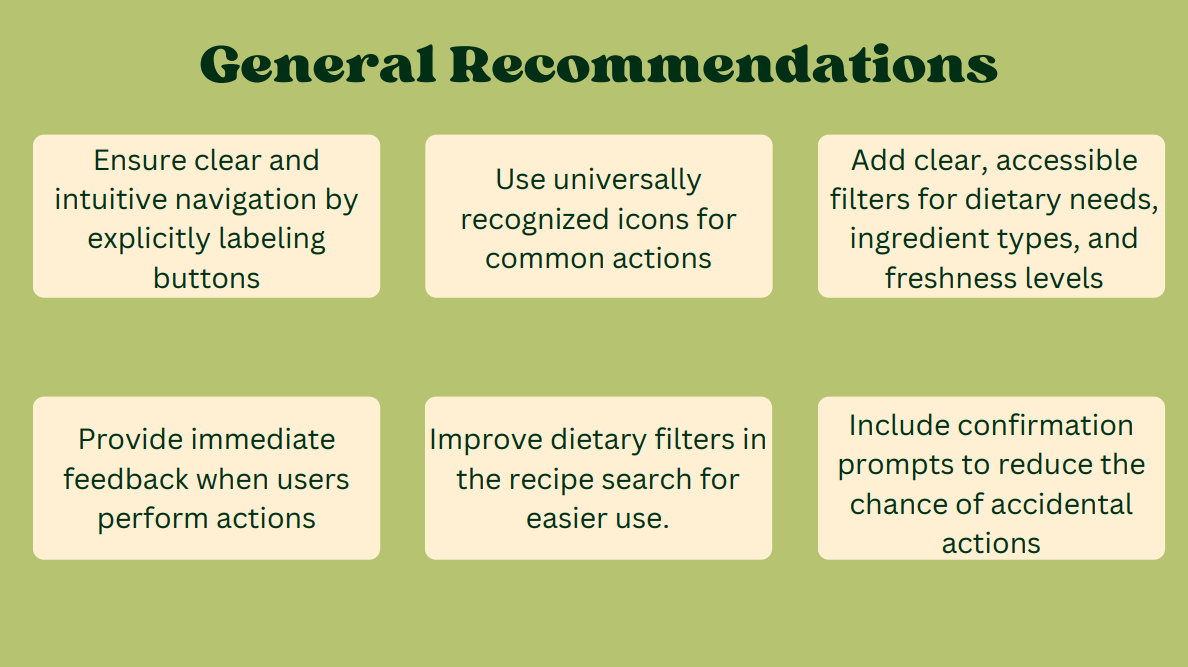 General Recommendations

Ensure clear and intuitive navigation by explicitly labeling buttons

Use universally recognized icons for common actions

Add clear, accessible filters for dietary needs, ingredient types, and freshness levels

Provide immediate feedback when users perform actions

Improve dietary filters in the recipe search for easier use.

Include confirmation prompts to reduce the chance of accidental actions